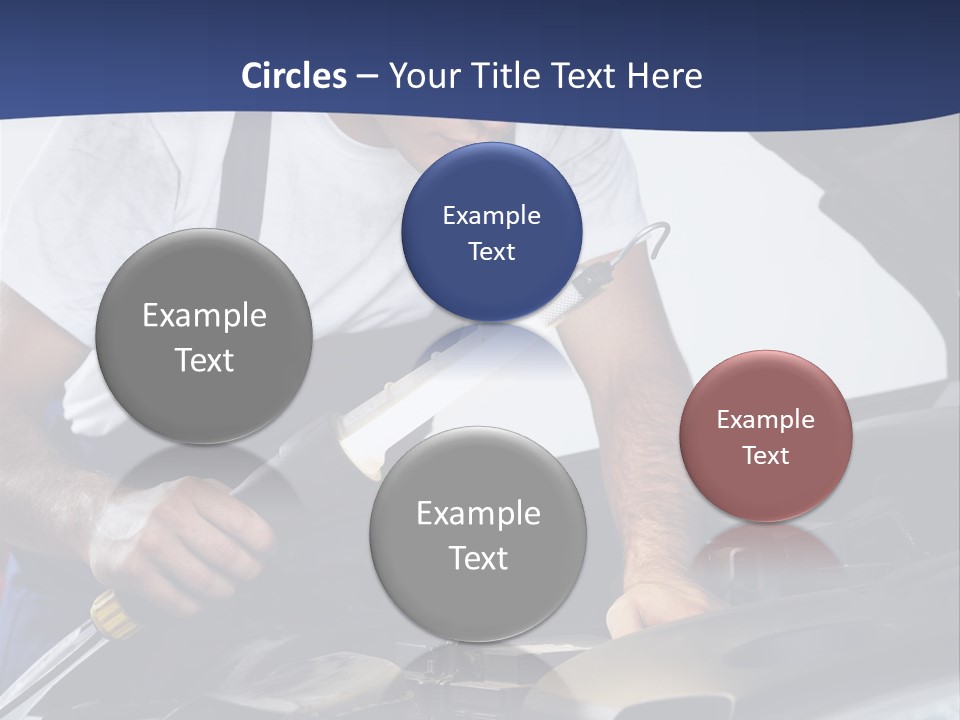 Circles – Your Title Text Here

Example Text

Example Text

Example Text

Example Text